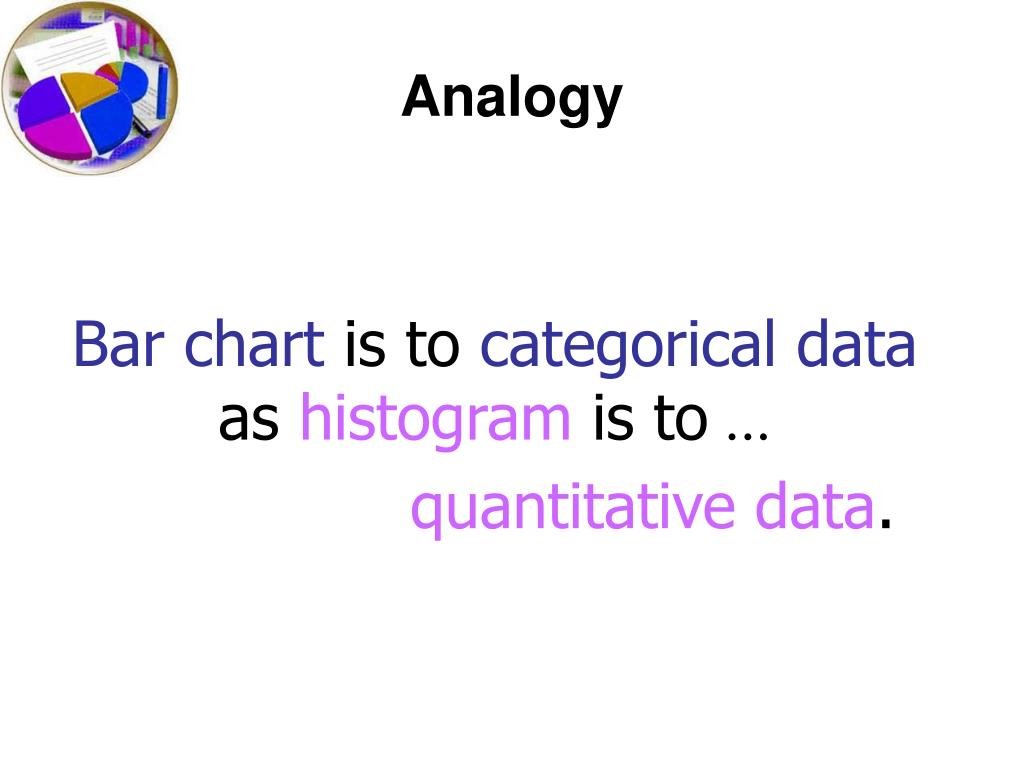 Analogy

Bar chart is to categorical data as histogram is to …

quantitative data.